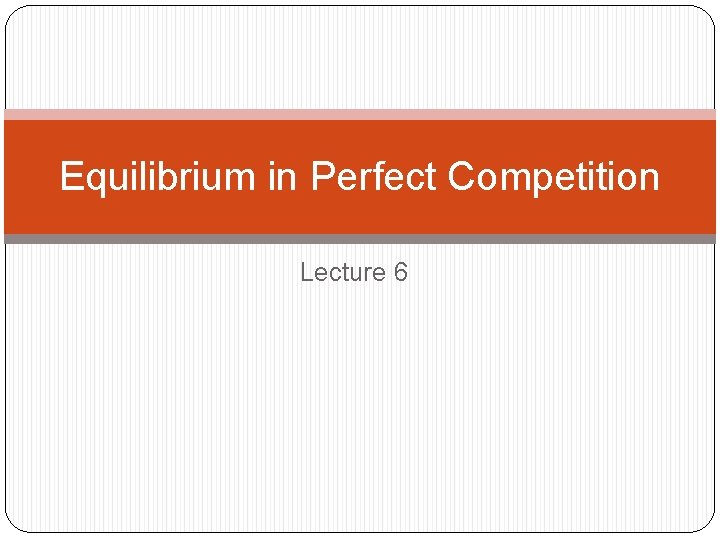 Equilibrium in Perfect Competition

Lecture 6